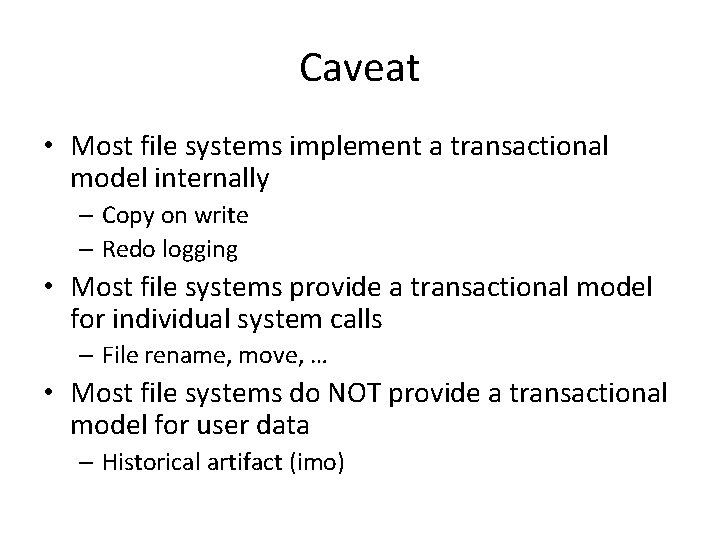 Caveat

• Most file systems implement a transactional model internally
– Copy on write
– Redo logging
• Most file systems provide a transactional model for individual system calls
– File rename, move, …
• Most file systems do NOT provide a transactional model for user data
– Historical artifact (imo)